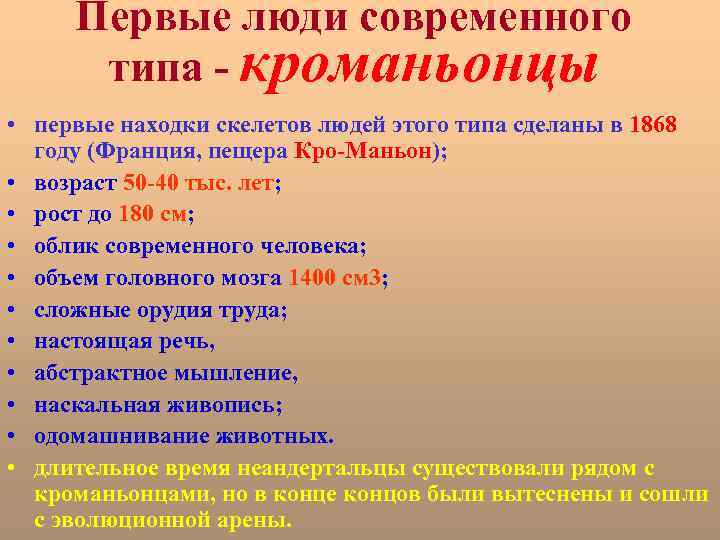 Первые люди современного типа - кроманьонцы

• первые находки скелетов людей этого типа сделаны в 1868 году (Франция, пещера Кро-Маньон);
• возраст 50-40 тыс. лет;
• рост до 180 см;
• облик современного человека;
• объем головного мозга 1400 см3;
• сложные орудия труда;
• настоящая речь,
• абстрактное мышление,
• наскальная живопись;
• одомашнивание животных.
• длительное время неандертальцы существовали рядом с кроманьонцами, но в конце концов были вытеснены и сошли с эволюционной арены.